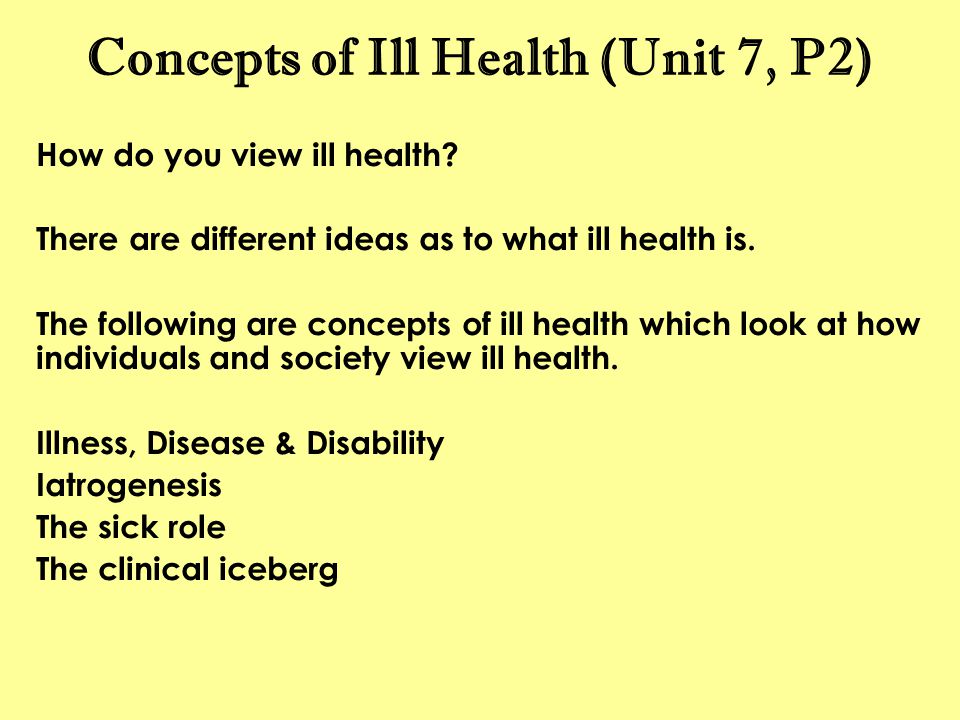 Concepts of Ill Health (Unit 7, P2)

How do you view ill health?

There are different ideas as to what ill health is.

The following are concepts of ill health which look at how individuals and society view ill health.

Illness, Disease & Disability
Iatrogenesis
The sick role
The clinical iceberg